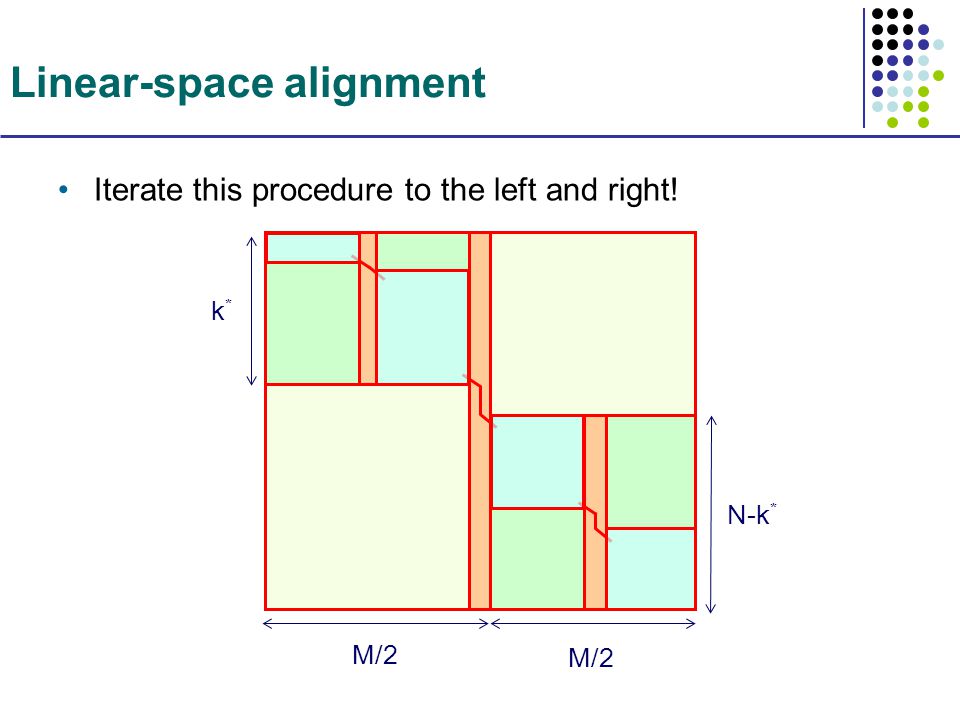 Linear-space alignment

• Iterate this procedure to the left and right!

$k^*$

$N-k^*$

M/2

M/2